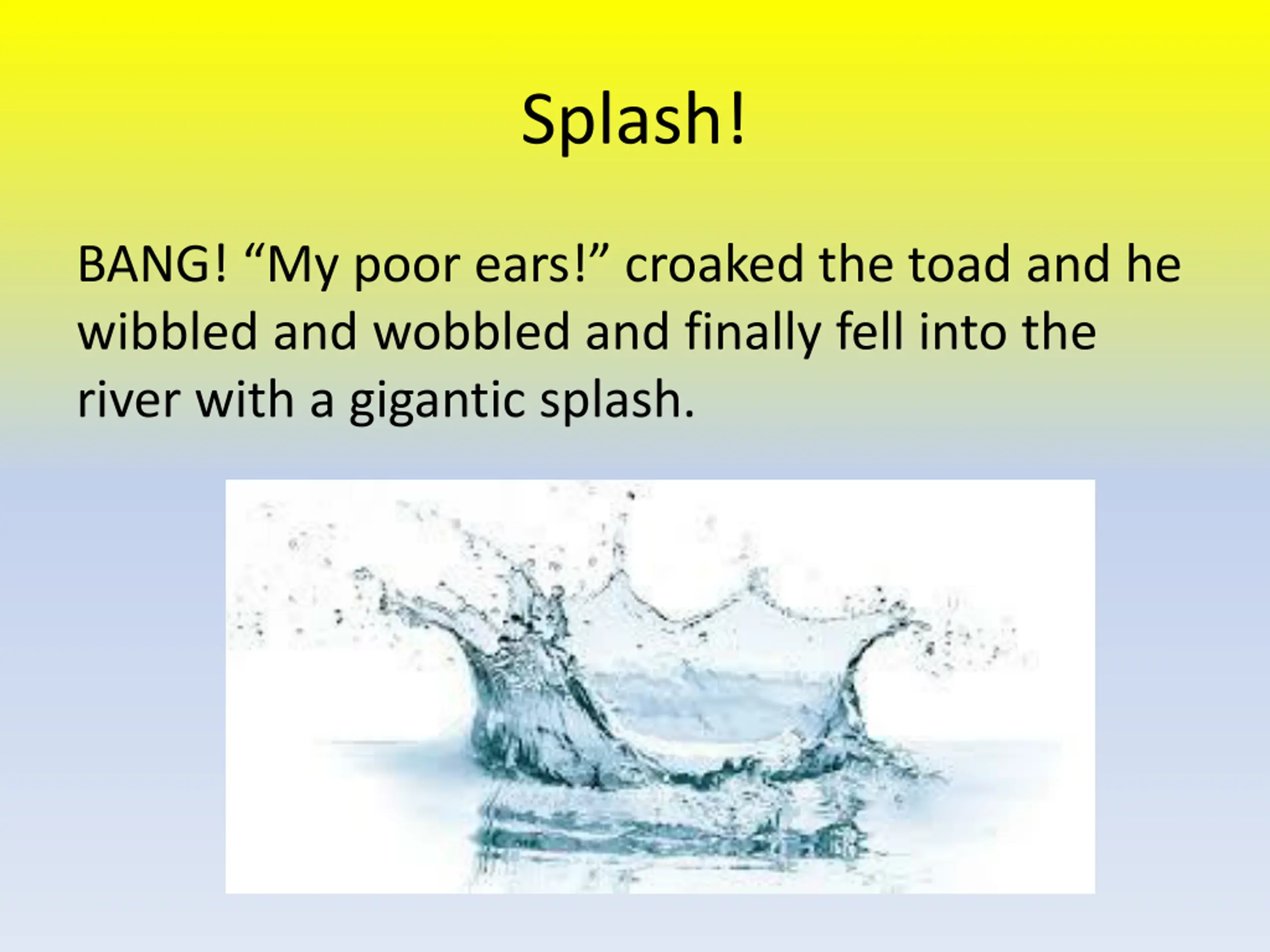 Splash!

BANG! “My poor ears!” croaked the toad and he wibbled and wobbled and finally fell into the river with a gigantic splash.